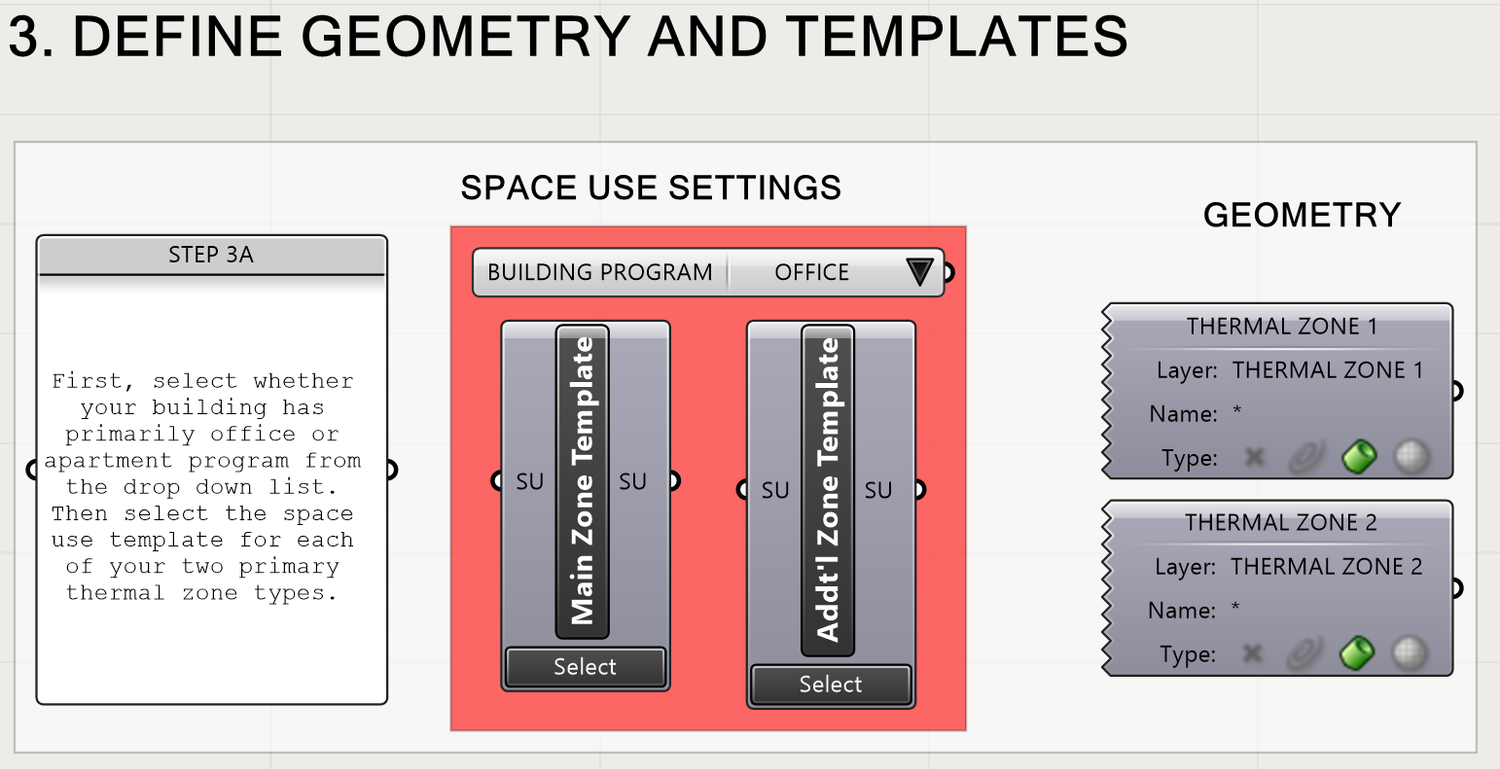 3. DEFINE GEOMETRY AND TEMPLATES

STEP 3A

First, select whether your building has primarily office or apartment program from the drop down list. Then select the space use template for each of your two primary thermal zone types.

SPACE USE SETTINGS

BUILDING PROGRAM OFFICE

SU Main Zone Template SU

Select

SU Addt'l Zone Template SU

Select

GEOMETRY

THERMAL ZONE 1
Layer: THERMAL ZONE 1
Name: *
Type:

THERMAL ZONE 2
Layer: THERMAL ZONE 2
Name: *
Type: